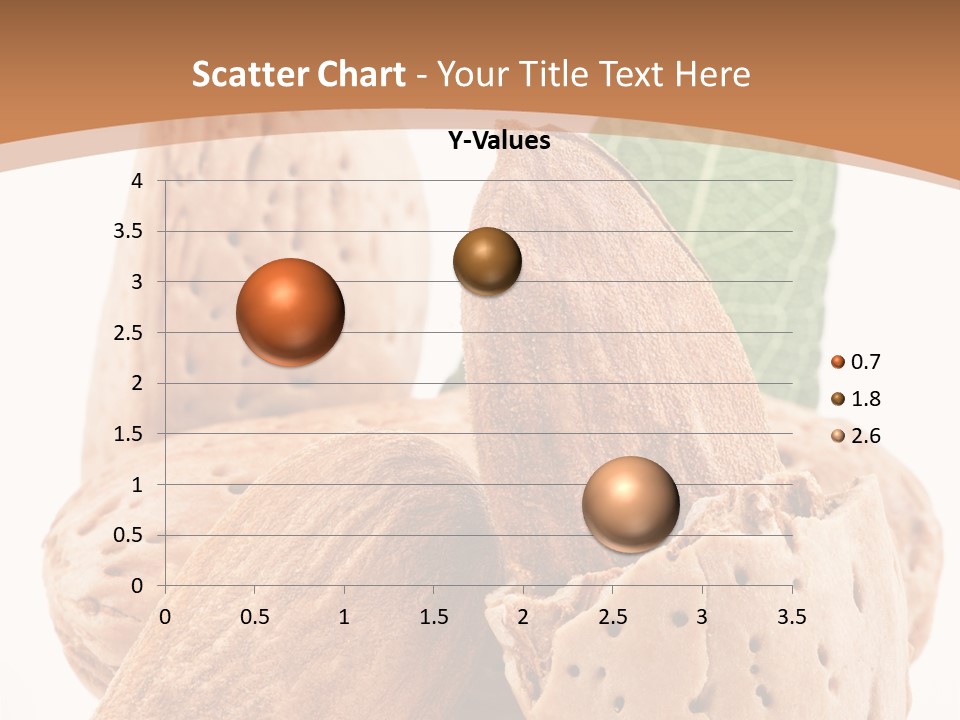 Scatter Chart - Your Title Text Here

Y-Values

4
3.5
3
2.5
2
1.5
1
0.5
0

0 0.5 1 1.5 2 2.5 3 3.5

0.7
1.8
2.6